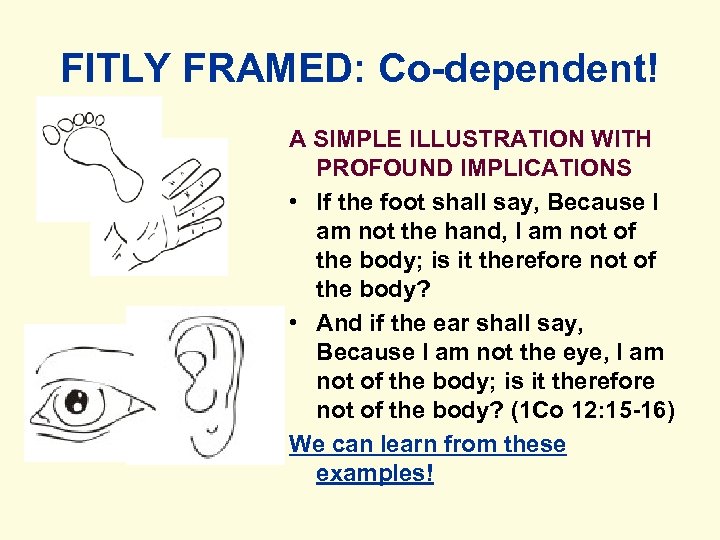 FITLY FRAMED: Co-dependent!

A SIMPLE ILLUSTRATION WITH PROFOUND IMPLICATIONS

• If the foot shall say, Because I am not the hand, I am not of the body; is it therefore not of the body?
• And if the ear shall say, Because I am not the eye, I am not of the body; is it therefore not of the body? (1Co 12:15-16)

We can learn from these examples!